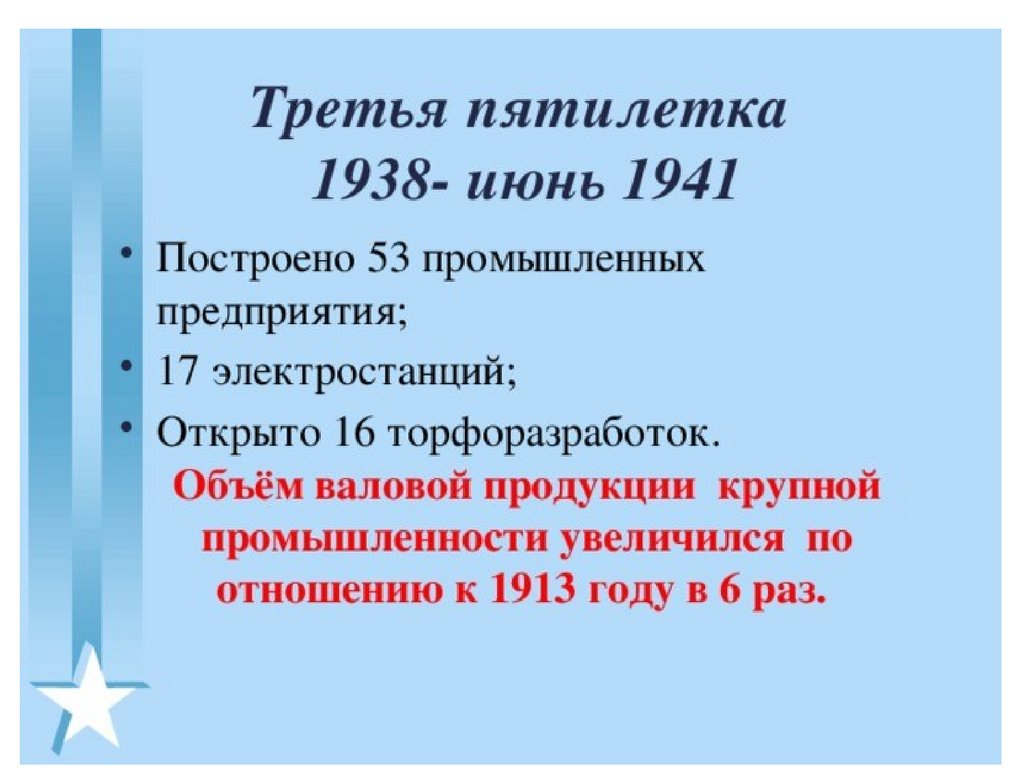 Третья пятилетка
1938- июнь 1941

• Построено 53 промышленных предприятия;
• 17 электростанций;
• Открыто 16 торфоразработок.

Объём валовой продукции крупной промышленности увеличился по отношению к 1913 году в 6 раз.